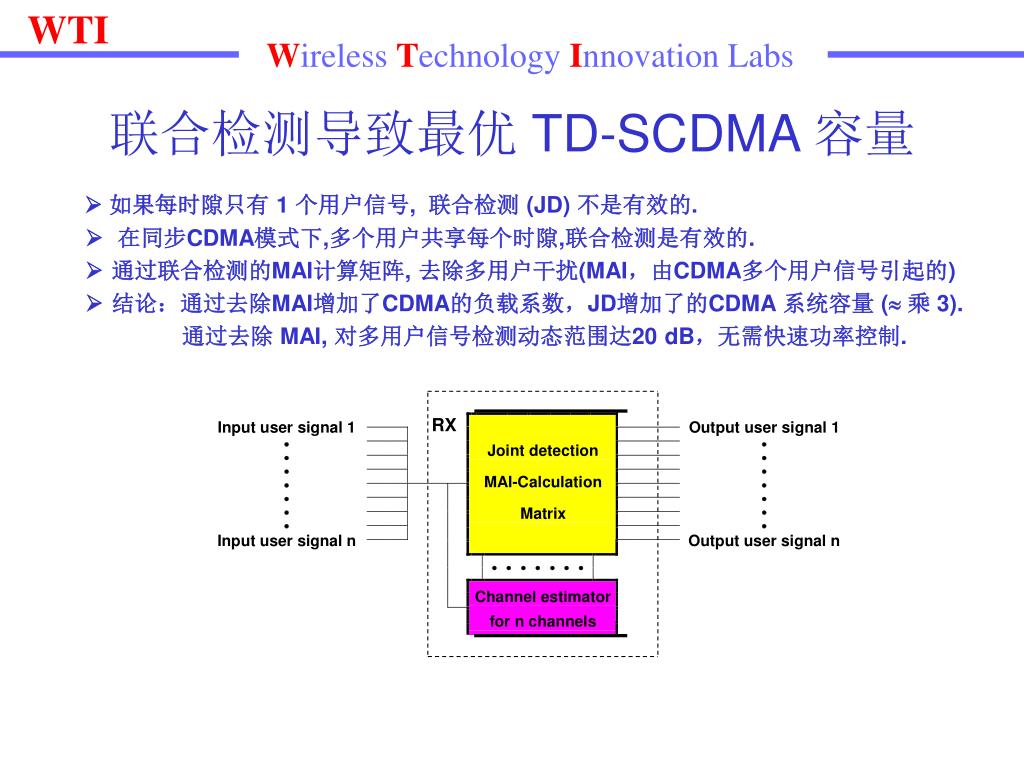 WTI

Wireless Technology Innovation Labs

联合检测导致最优 TD-SCDMA 容量

➢ 如果每时隙只有 1 个用户信号, 联合检测 (JD) 不是有效的.
➢ 在同步CDMA模式下,多个用户共享每个时隙,联合检测是有效的.
➢ 通过联合检测的MAI计算矩阵, 去除多用户干扰(MAI，由CDMA多个用户信号引起的)
➢ 结论：通过去除MAI增加了CDMA的负载系数，JD增加了的CDMA 系统容量 ($\approx$ 乘 3).
通过去除 MAI, 对多用户信号检测动态范围达20 dB，无需快速功率控制.

Input user signal 1
Input user signal n
RX
Joint detection
MAI-Calculation
Matrix
Channel estimator
for n channels
Output user signal 1
Output user signal n